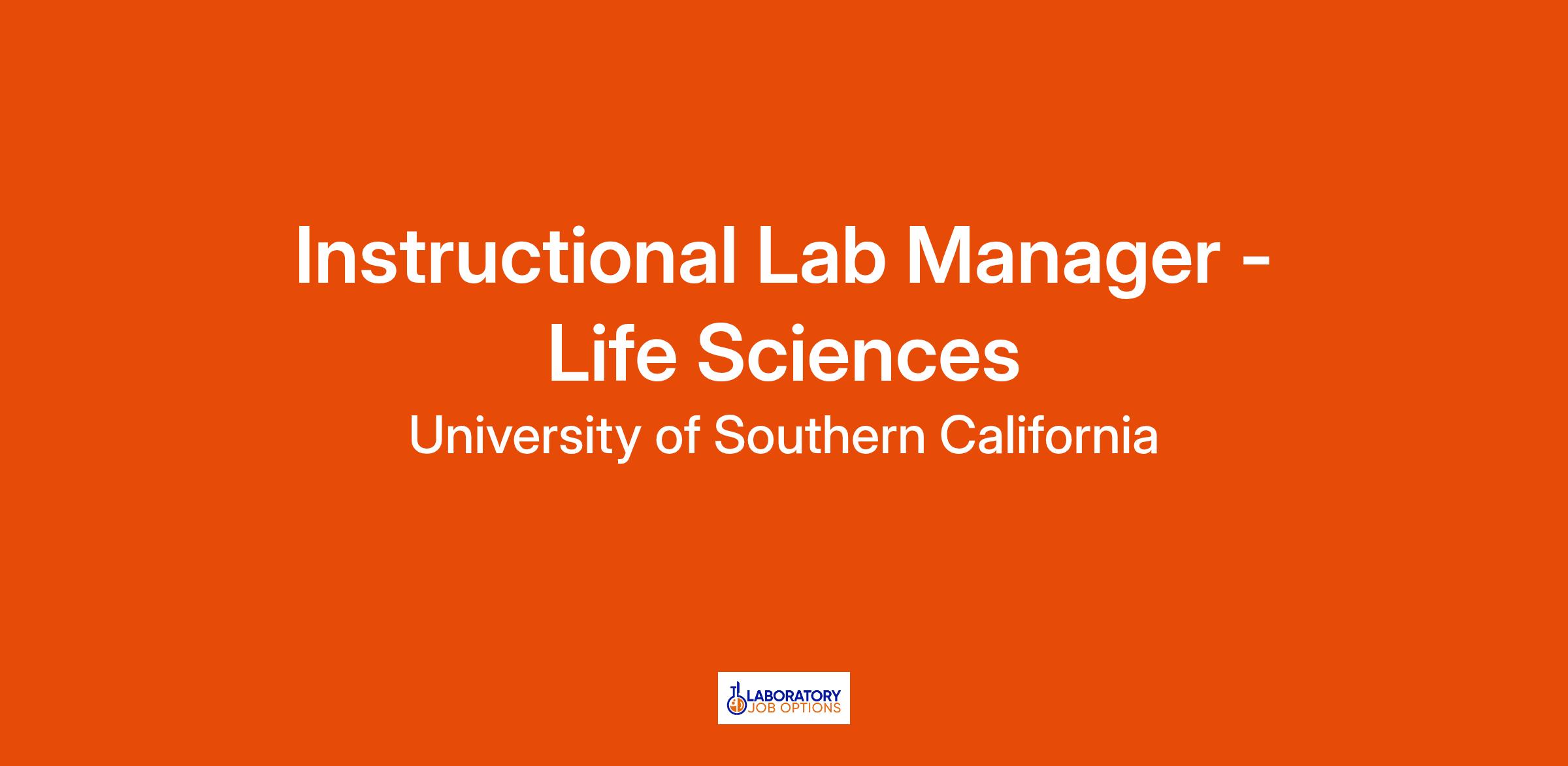 Instructional Lab Manager - Life Sciences

University of Southern California

LABORATORY
JOB OPTIONS